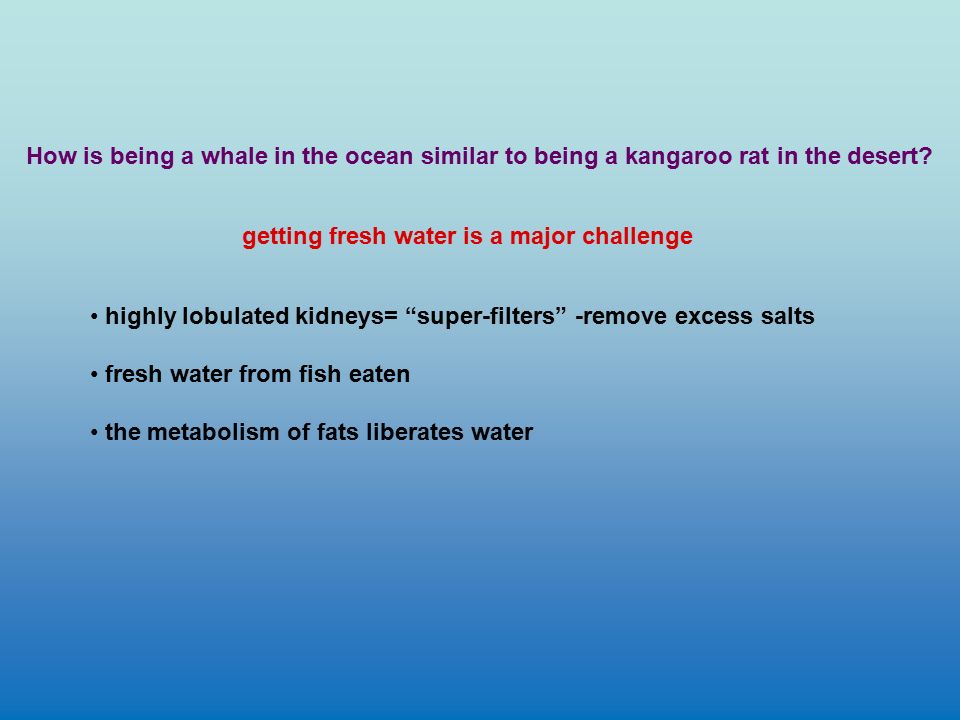 How is being a whale in the ocean similar to being a kangaroo rat in the desert?

getting fresh water is a major challenge

• highly lobulated kidneys= “super-filters” -remove excess salts

• fresh water from fish eaten

• the metabolism of fats liberates water